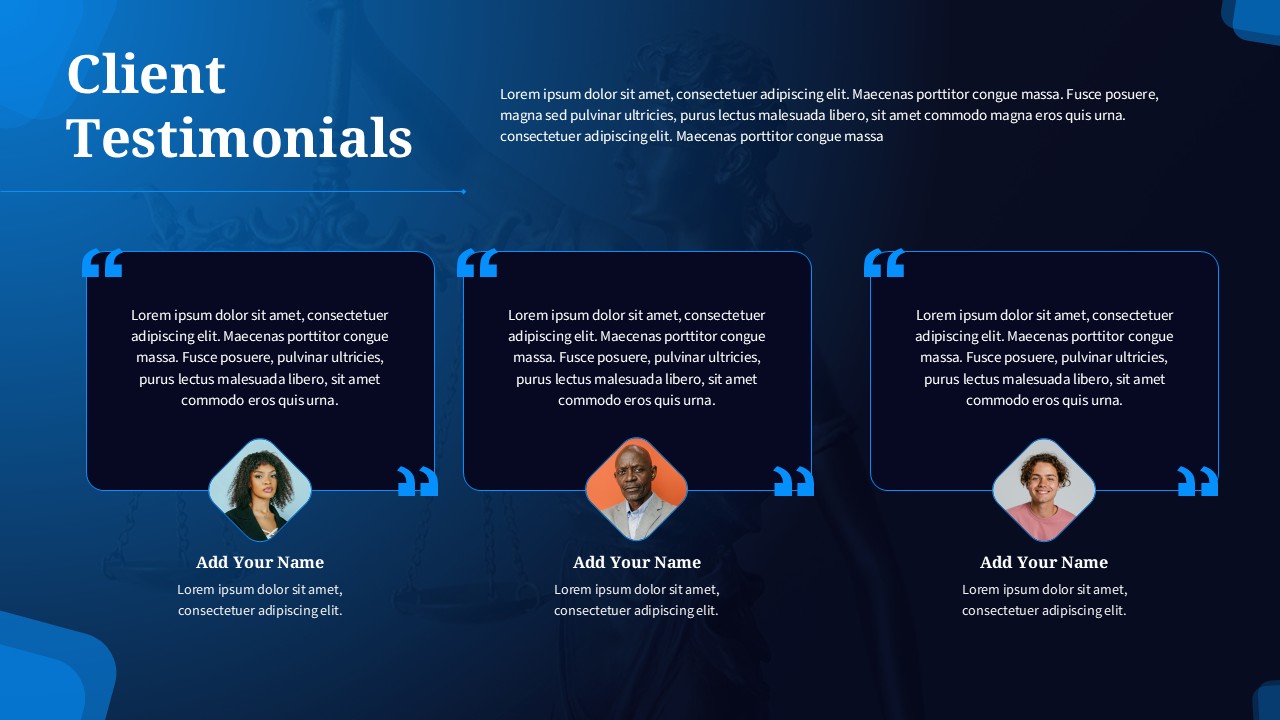 Client Testimonials

Lorem ipsum dolor sit amet, consectetuer adipiscing elit. Maecenas porttitor congue massa. Fusce posuere, magna sed pulvinar ultricies, purus lectus malesuada libero, sit amet commodo magna eros quis urna. consectetuer adipiscing elit. Maecenas porttitor congue massa

Lorem ipsum dolor sit amet, consectetuer adipiscing elit. Maecenas porttitor congue massa. Fusce posuere, pulvinar ultricies, purus lectus malesuada libero, sit amet commodo eros quis urna.

Add Your Name

Lorem ipsum dolor sit amet, consectetuer adipiscing elit.

Lorem ipsum dolor sit amet, consectetuer adipiscing elit. Maecenas porttitor congue massa. Fusce posuere, pulvinar ultricies, purus lectus malesuada libero, sit amet commodo eros quis urna.

Add Your Name

Lorem ipsum dolor sit amet, consectetuer adipiscing elit.

Lorem ipsum dolor sit amet, consectetuer adipiscing elit. Maecenas porttitor congue massa. Fusce posuere, pulvinar ultricies, purus lectus malesuada libero, sit amet commodo eros quis urna.

Add Your Name

Lorem ipsum dolor sit amet, consectetuer adipiscing elit.